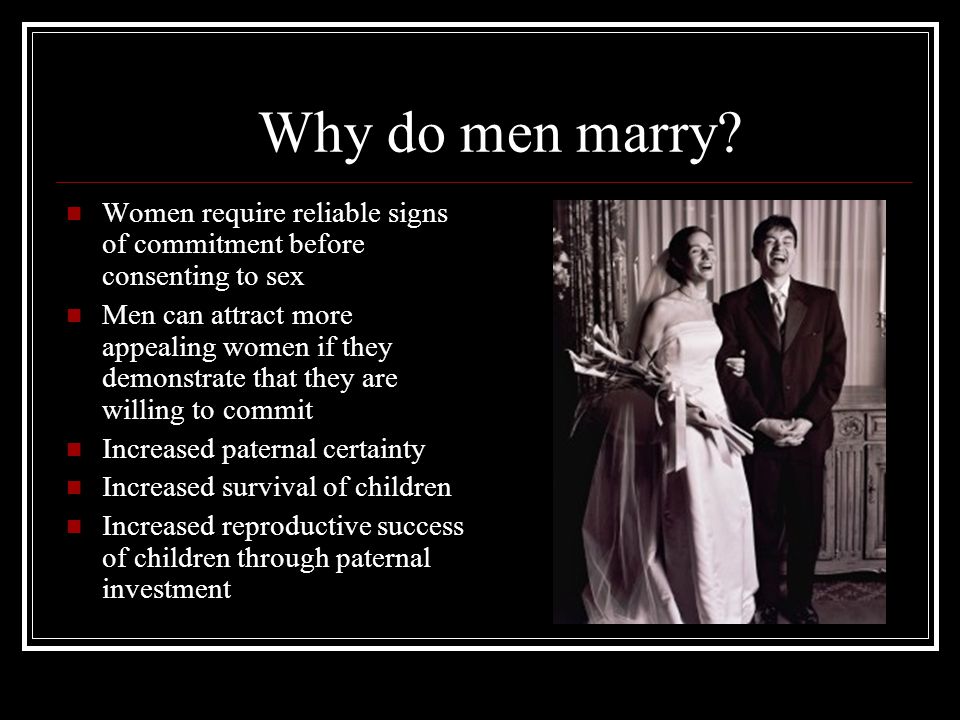 Why do men marry?

- Women require reliable signs of commitment before consenting to sex
- Men can attract more appealing women if they demonstrate that they are willing to commit
- Increased paternal certainty
- Increased survival of children
- Increased reproductive success of children through paternal investment